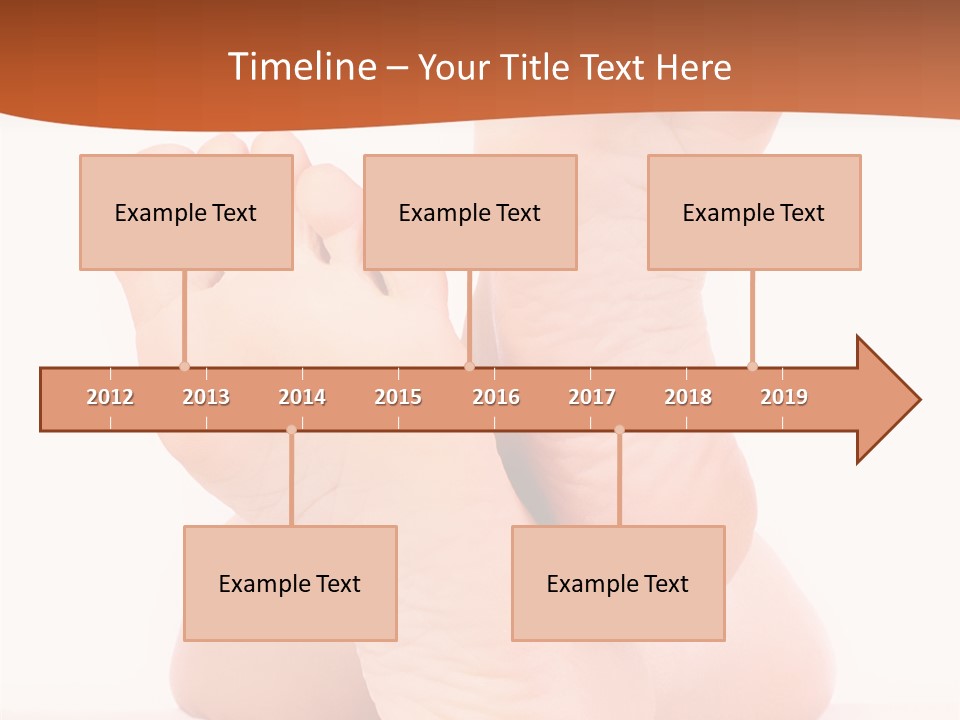 Timeline – Your Title Text Here

Example Text

Example Text

Example Text

2012 2013 2014 2015 2016 2017 2018 2019

Example Text

Example Text